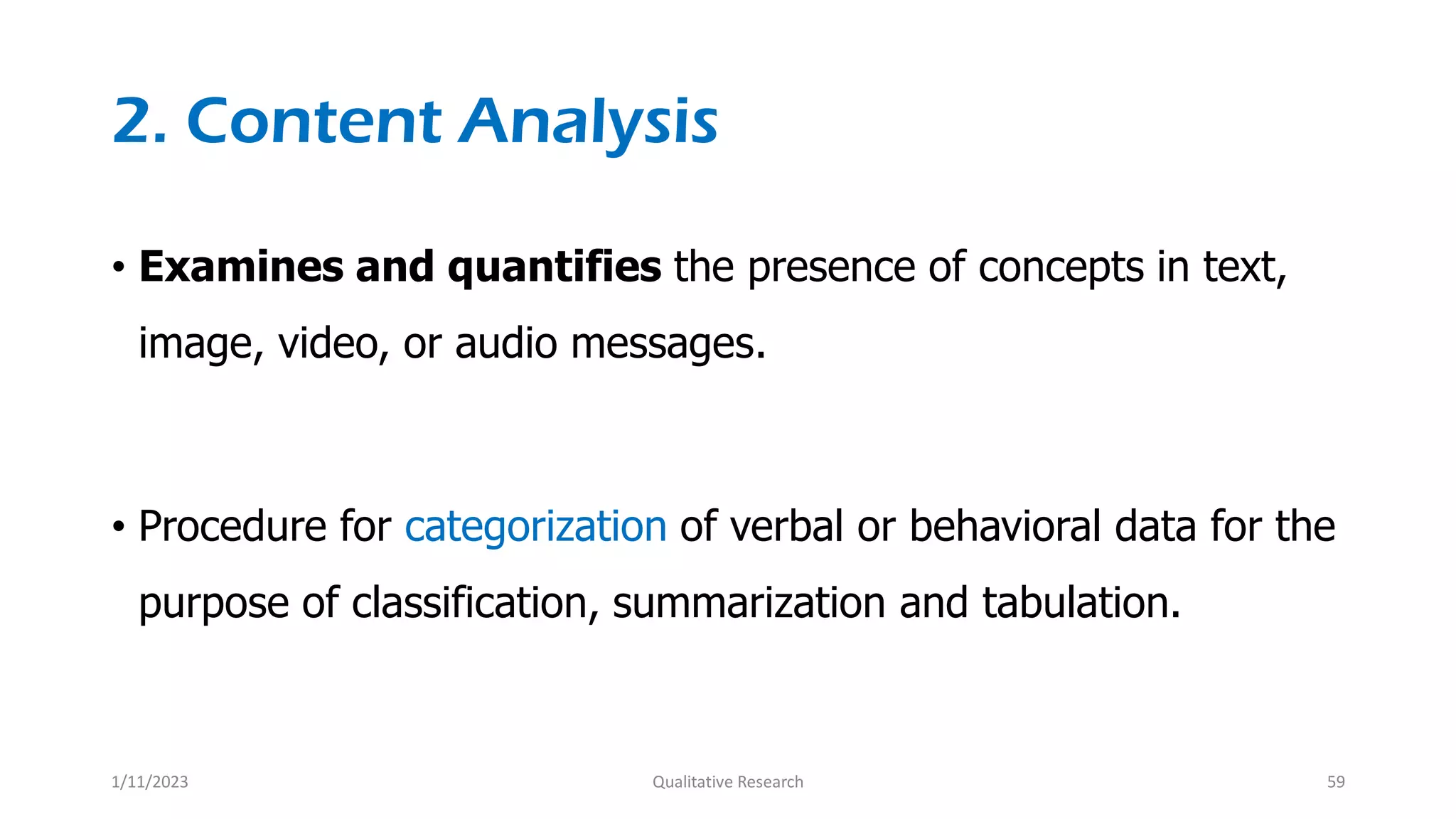 2. Content Analysis

• Examines and quantifies the presence of concepts in text, image, video, or audio messages.

• Procedure for categorization of verbal or behavioral data for the purpose of classification, summarization and tabulation.

1/11/2023

Qualitative Research

59